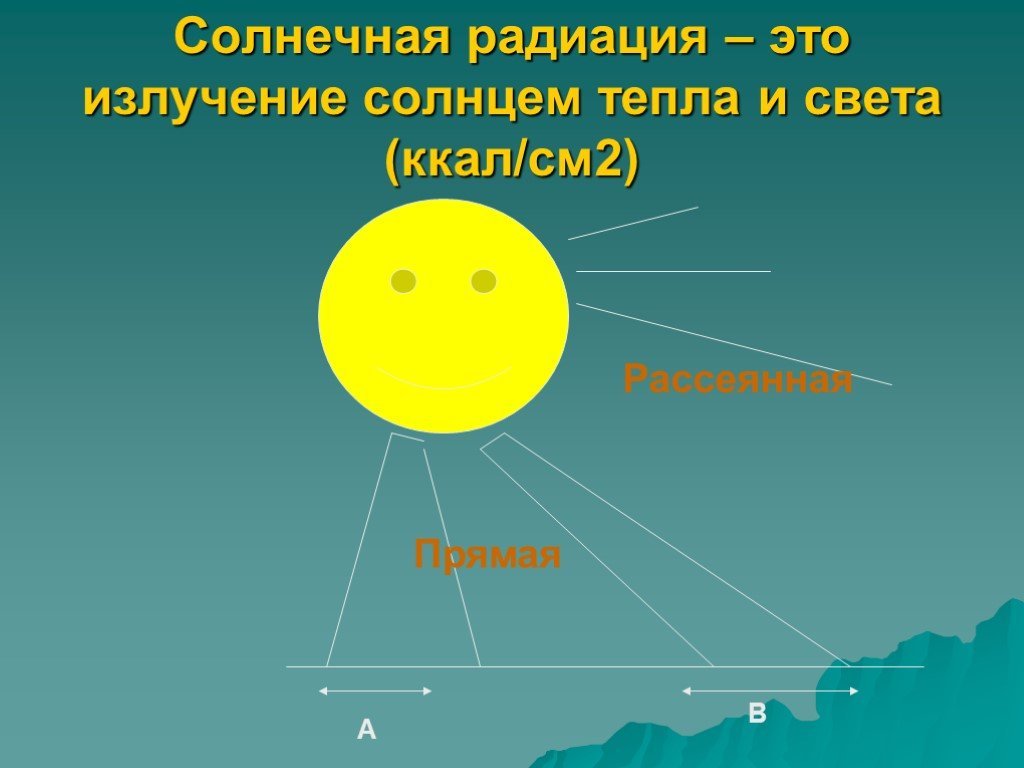 Солнечная радиация – это излучение солнцем тепла и света (ккал/см2)

Рассеянная

Прямая

А

В